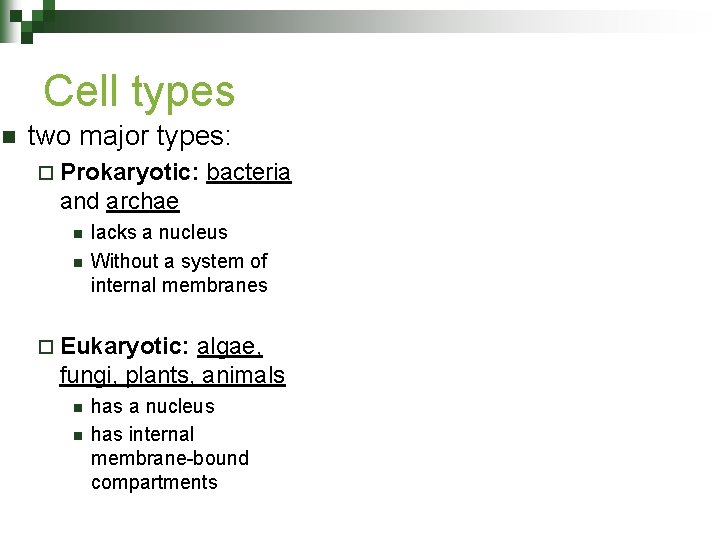 Cell types

two major types:

Prokaryotic: bacteria and archae

lacks a nucleus

Without a system of internal membranes

Eukaryotic: algae, fungi, plants, animals

has a nucleus

has internal membrane-bound compartments